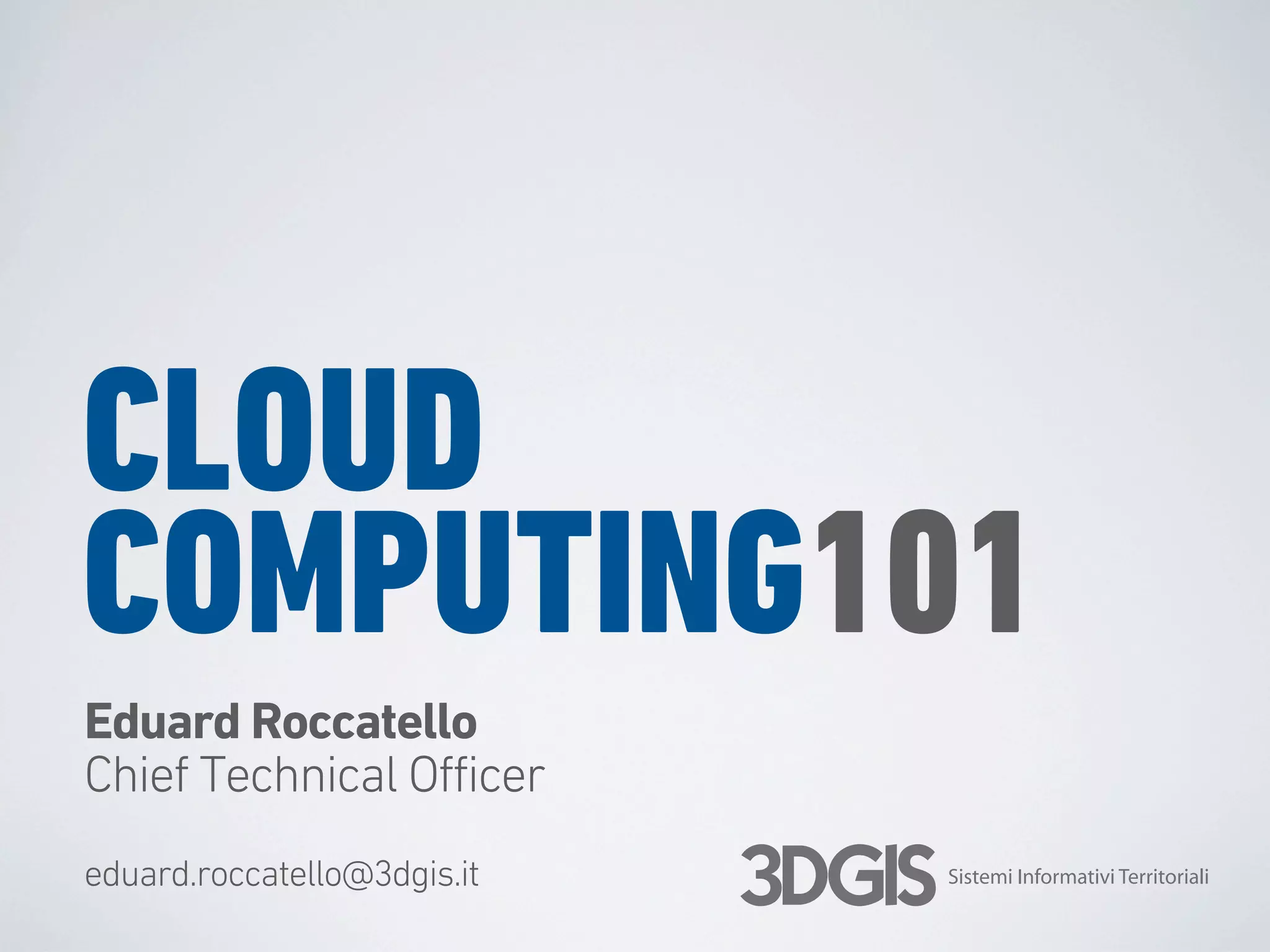 CLOUD
COMPUTING101

Eduard Roccatello
Chief Technical Officer

eduard.roccatello@3dgis.it

3DGIS Sistemi Informativi Territoriali